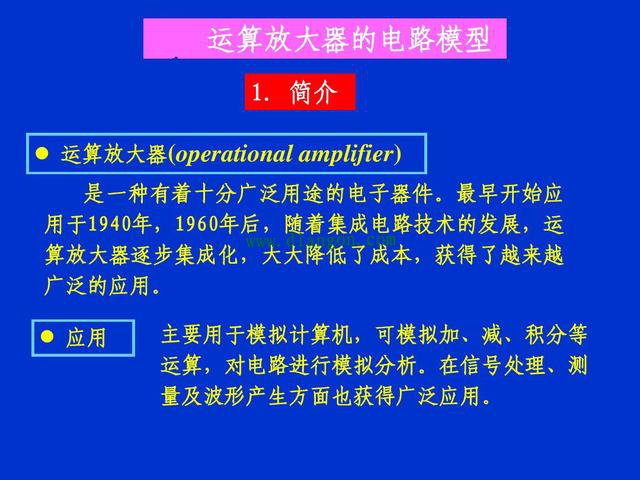 运算放大器的电路模型

1. 简介

● 运算放大器(operational amplifier)

是一种有着十分广泛用途的电子器件。最早开始应用于1940年，1960年后，随着集成电路技术的发展，运算放大器逐步集成化，大大降低了成本，获得了越来越广泛的应用。

www.diangon.com

● 应用

主要用于模拟计算机，可模拟加、减、积分等运算，对电路进行模拟分析。在信号处理、测量及波形产生方面也获得广泛应用。